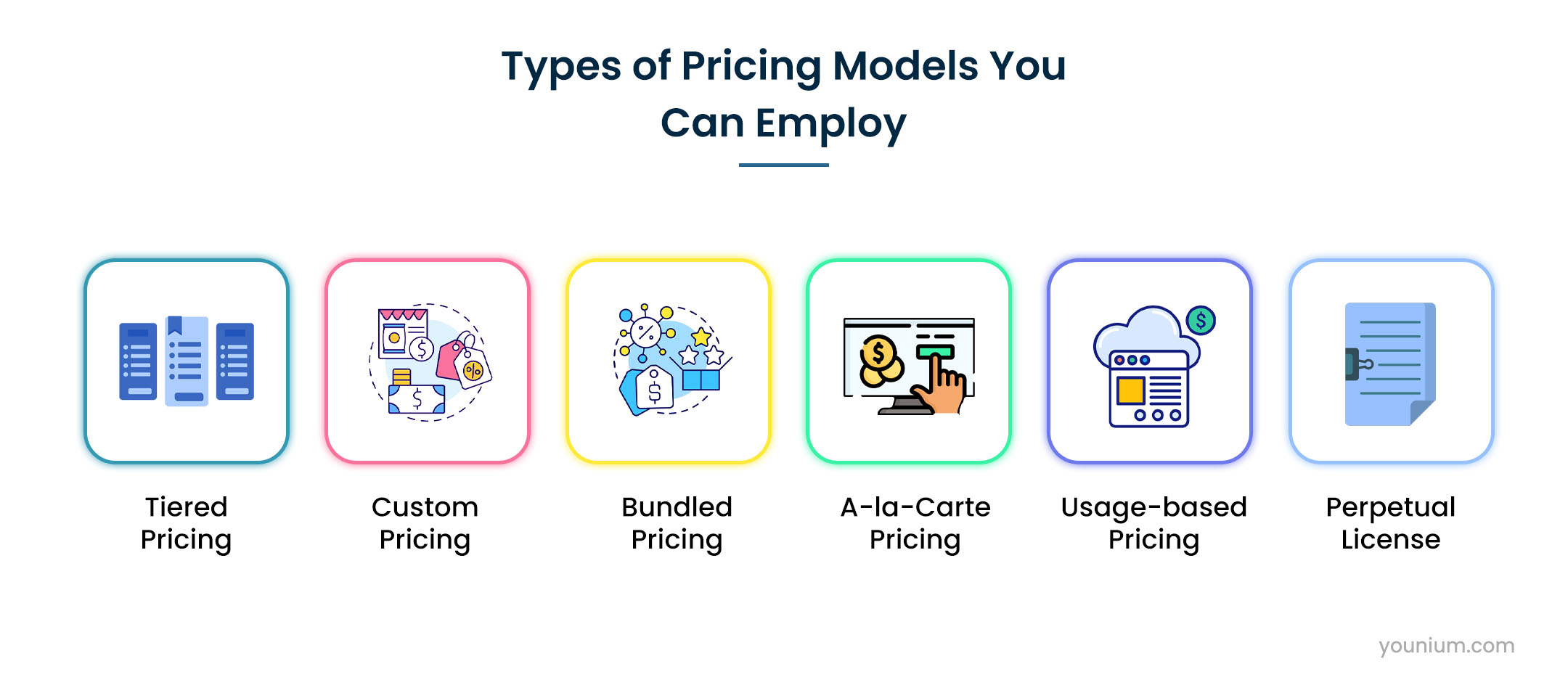 Types of Pricing Models You Can Employ

Tiered Pricing

Custom Pricing

Bundled Pricing

A-la-Carte Pricing

Usage-based Pricing

Perpetual License

younium.com